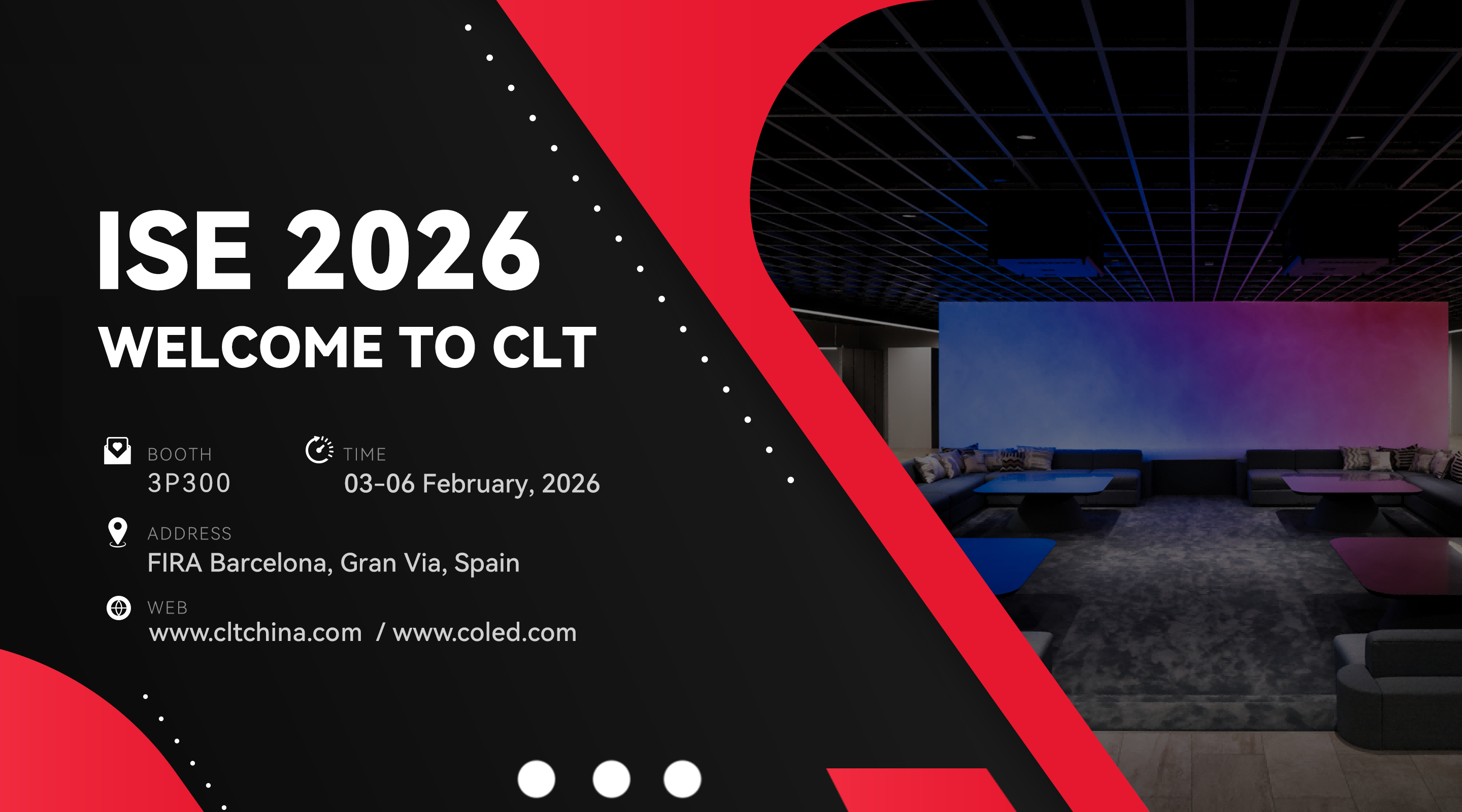 ISE 2026
WELCOME TO CLT

BOOTH
3P300

TIME
03-06 February, 2026

ADDRESS
FIRA Barcelona, Gran Via, Spain

WEB
www.cltchina.com / www.coled.com